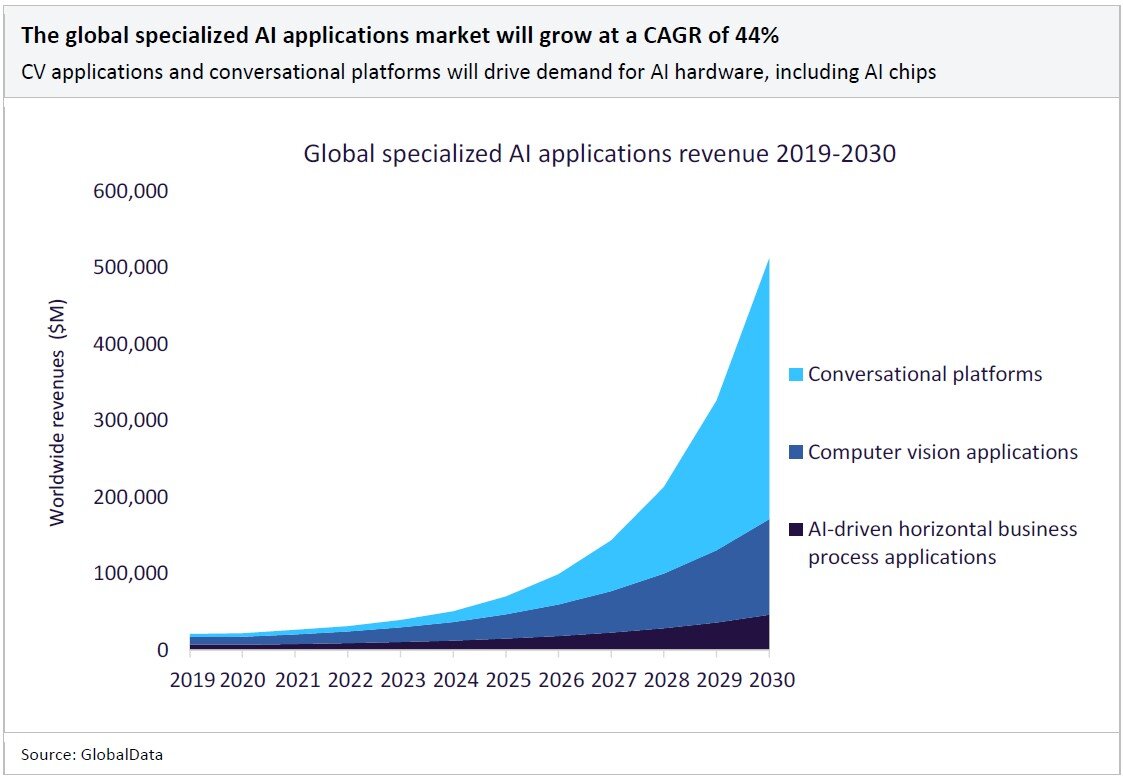 The global specialized AI applications market will grow at a CAGR of 44%
CV applications and conversational platforms will drive demand for AI hardware, including AI chips

Global specialized AI applications revenue 2019-2030

Worldwide revenues ($M)

600,000
500,000
400,000
300,000
200,000
100,000
0

2019 2020 2021 2022 2023 2024 2025 2026 2027 2028 2029 2030

Conversational platforms
Computer vision applications
AI-driven horizontal business process applications

Source: GlobalData